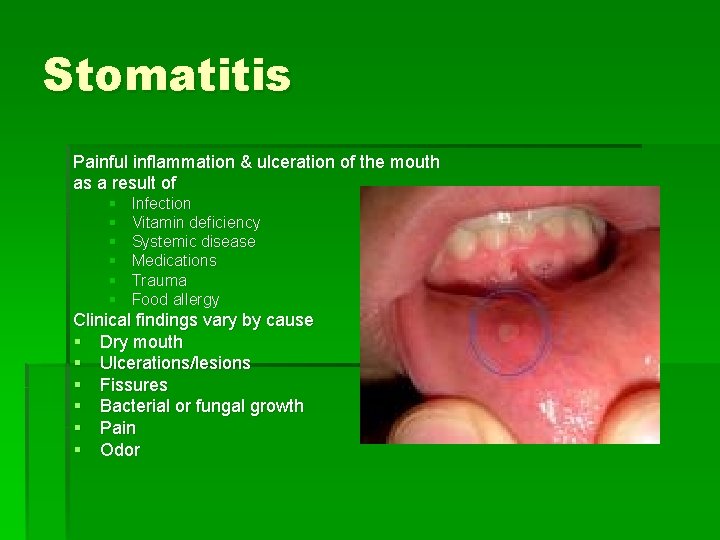 Stomatitis

Painful inflammation & ulceration of the mouth as a result of

- Infection
- Vitamin deficiency
- Systemic disease
- Medications
- Trauma
- Food allergy

Clinical findings vary by cause

- Dry mouth
- Ulcerations/lesions
- Fissures
- Bacterial or fungal growth
- Pain
- Odor